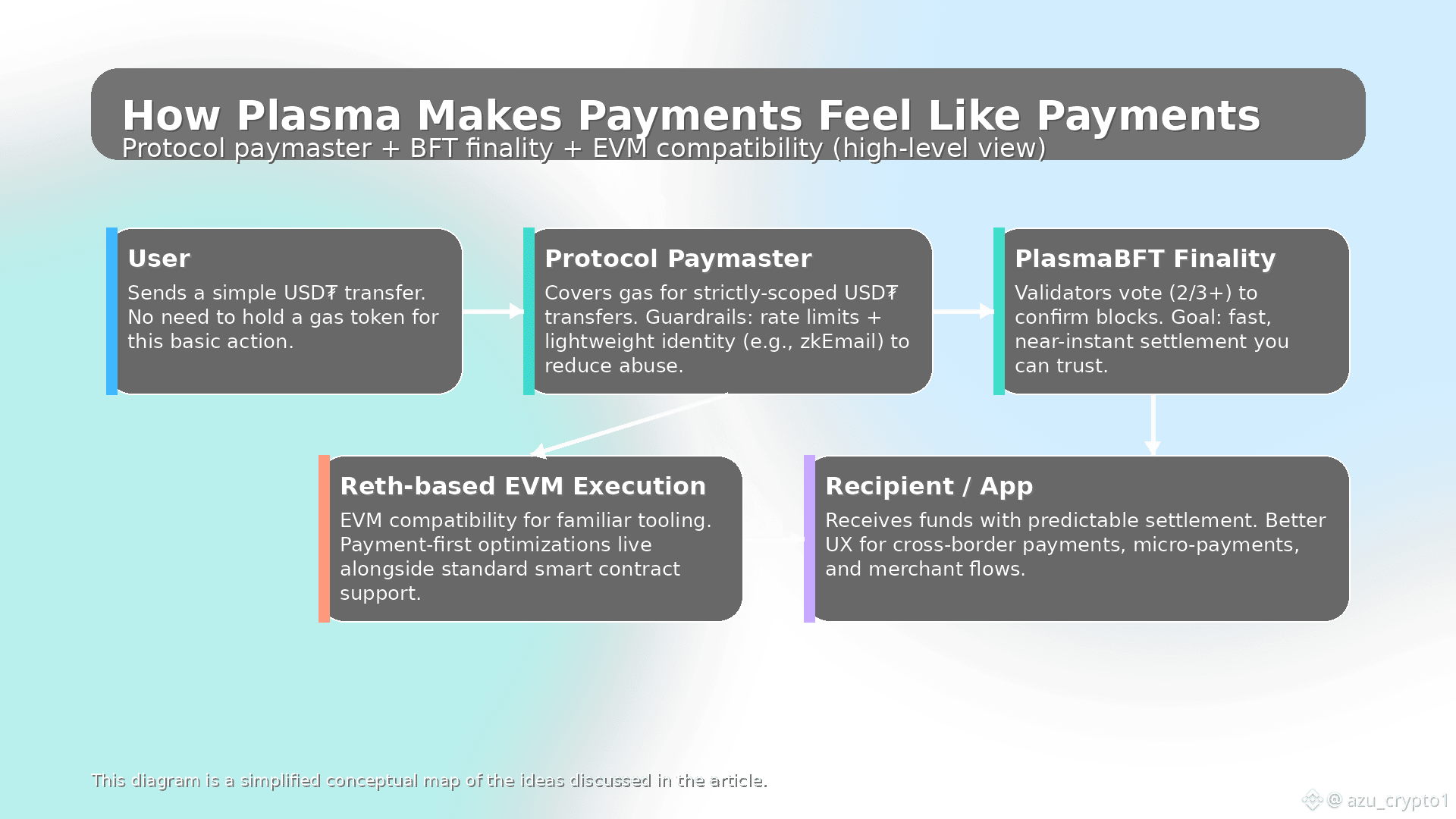 How Plasma Makes Payments Feel Like Payments
Protocol paymaster + BFT finality + EVM compatibility (high-level view)

User
Sends a simple USD₮ transfer. No need to hold a gas token for this basic action.

Protocol Paymaster
Covers gas for strictly-scoped USD₮ transfers. Guardrails: rate limits + lightweight identity (e.g., zkEmail) to reduce abuse.

PlasmaBFT Finality
Validators vote (2/3+) to confirm blocks. Goal: fast, near-instant settlement you can trust.

Reth-based EVM Execution
EVM compatibility for familiar tooling. Payment-first optimizations live alongside standard smart contract support.

Recipient / App
Receives funds with predictable settlement. Better UX for cross-border payments, micro-payments, and merchant flows.

This diagram is a simplified conceptual map of the ideas discussed in the article.

@ azu_crypto1